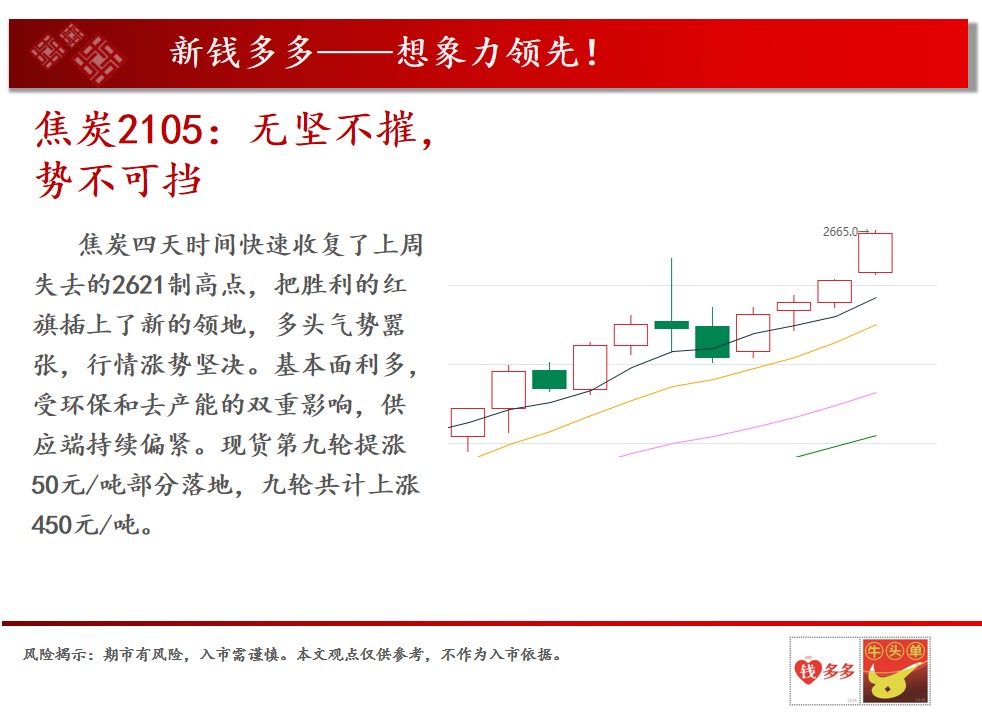 新钱多多——想象力领先！

焦炭2105：无坚不摧，势不可挡

焦炭四天时间快速收复了上周失去的2621制高点，把胜利的红旗插上了新的领地，多头气势嚣张，行情涨势坚决。基本面利多，受环保和去产能的双重影响，供应端持续偏紧。现货第九轮提涨50元/吨部分落地，九轮共计上涨450元/吨。

2665.0

风险揭示：期市有风险，入市需谨慎。本文观点仅供参考，不作为入市依据。

钱多多 牛头单